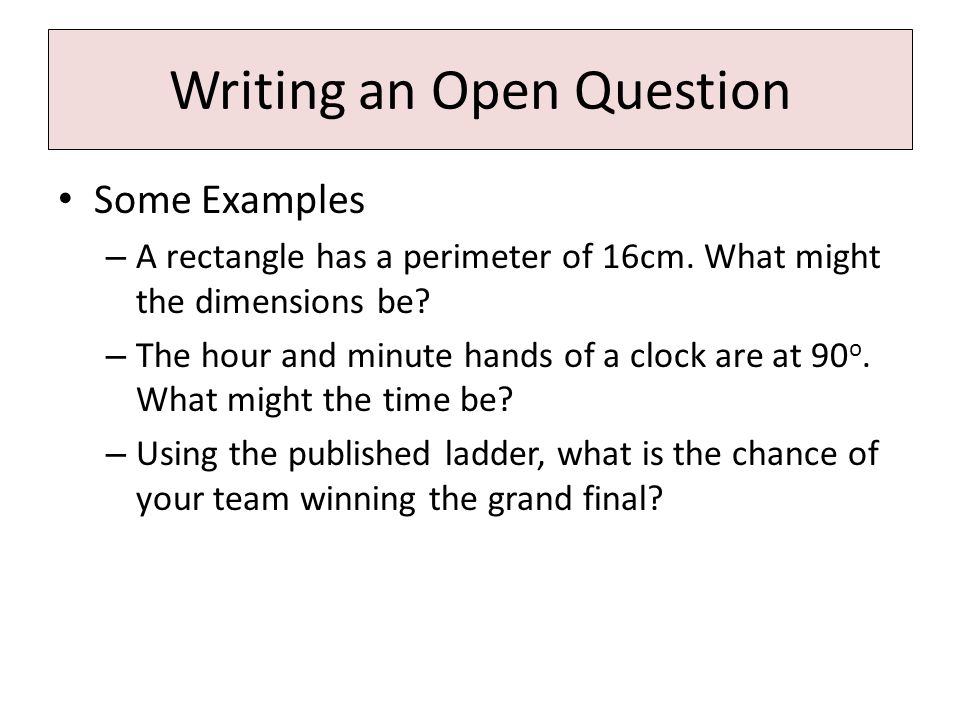 Writing an Open Question

• Some Examples

– A rectangle has a perimeter of 16cm. What might the dimensions be?

– The hour and minute hands of a clock are at $90^o$. What might the time be?

– Using the published ladder, what is the chance of your team winning the grand final?